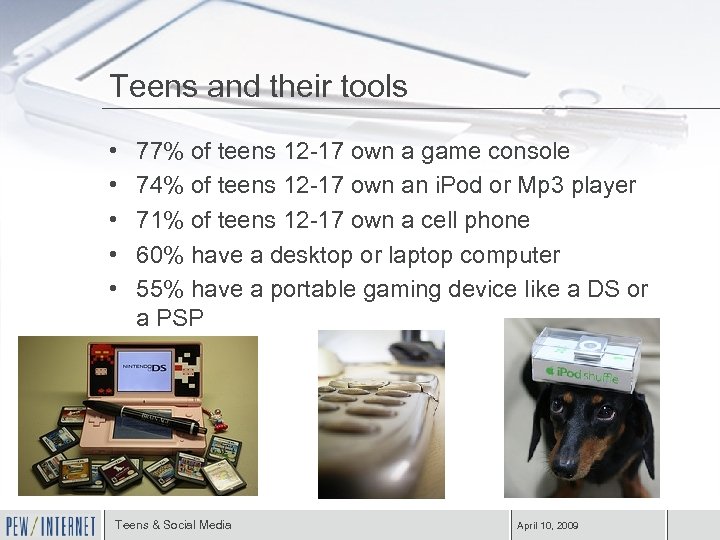 Teens and their tools

• 77% of teens 12-17 own a game console
• 74% of teens 12-17 own an iPod or Mp3 player
• 71% of teens 12-17 own a cell phone
• 60% have a desktop or laptop computer
• 55% have a portable gaming device like a DS or a PSP

NINTENDO DS

iPod shuffle

PEW/INTERNET

Teens & Social Media

April 10, 2009